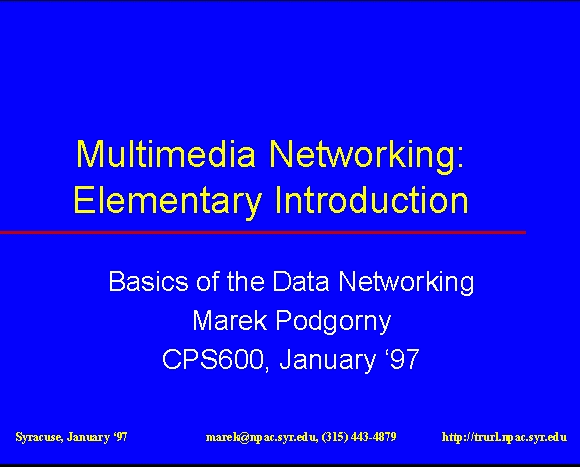 Multimedia Networking:
Elementary Introduction

Basics of the Data Networking
Marek Podgorny
CPS600, January ‘97

Syracuse, January ‘97 marek@npac.syr.edu, (315) 443-4879 http://trurl.npac.syr.edu